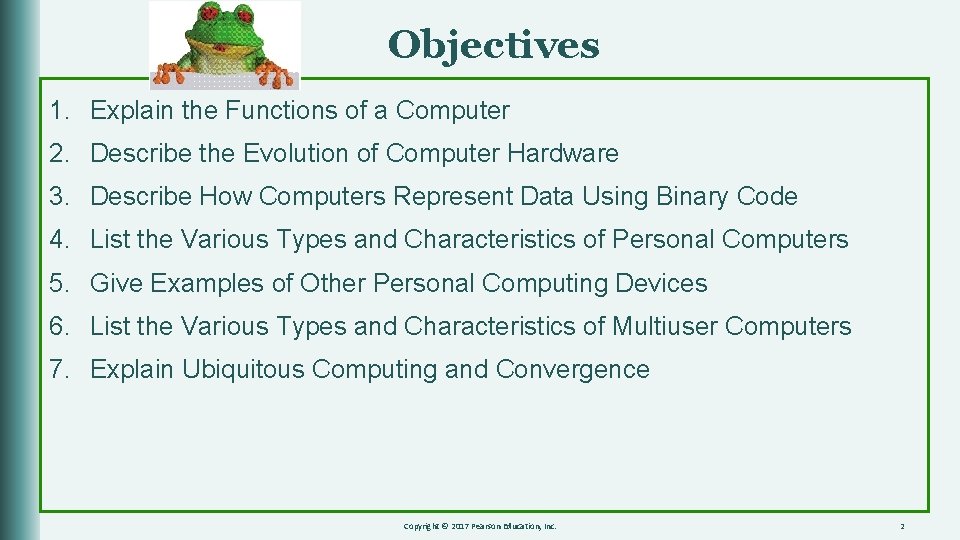 Objectives

1. Explain the Functions of a Computer
2. Describe the Evolution of Computer Hardware
3. Describe How Computers Represent Data Using Binary Code
4. List the Various Types and Characteristics of Personal Computers
5. Give Examples of Other Personal Computing Devices
6. List the Various Types and Characteristics of Multiuser Computers
7. Explain Ubiquitous Computing and Convergence

Copyright © 2017 Pearson Education, Inc.

2